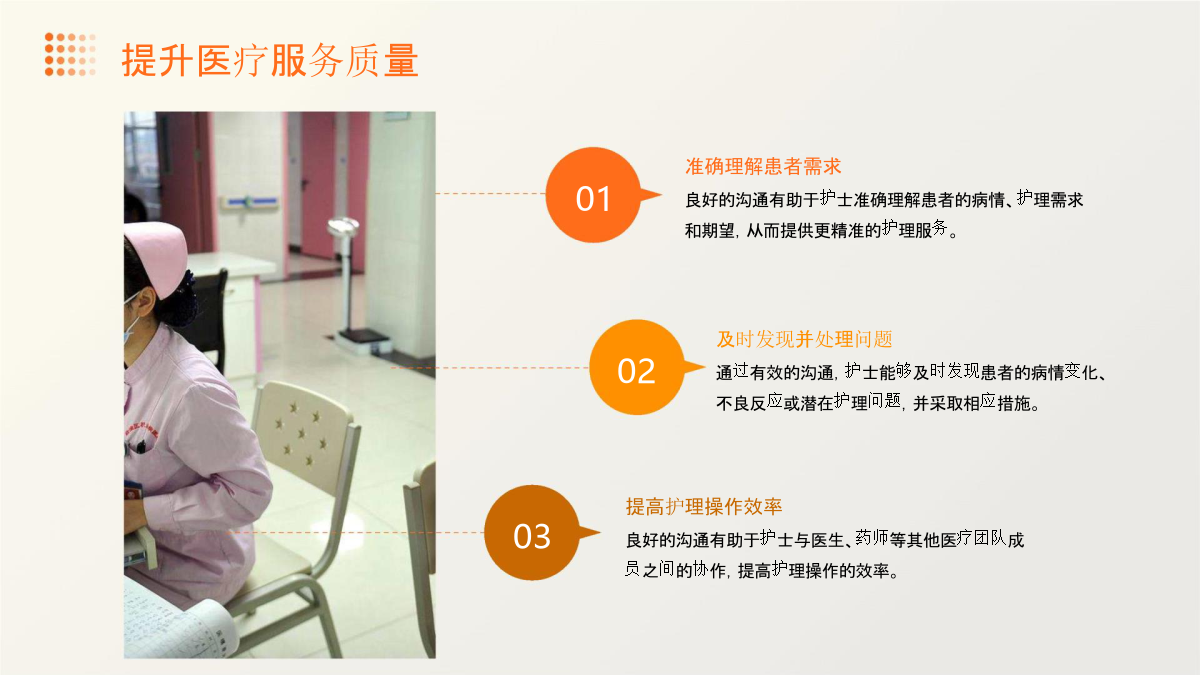 提升医疗服务质量

01

准确理解患者需求

良好的沟通有助于护士准确理解患者的病情、护理需求和期望，从而提供更精准的护理服务。

02

及时发现并处理问题

通过有效的沟通，护士能够及时发现患者的病情变化、不良反应或潜在护理问题，并采取相应措施。

03

提高护理操作效率

良好的沟通有助于护士与医生、药师等其他医疗团队成员之间的协作，提高护理操作的效率。